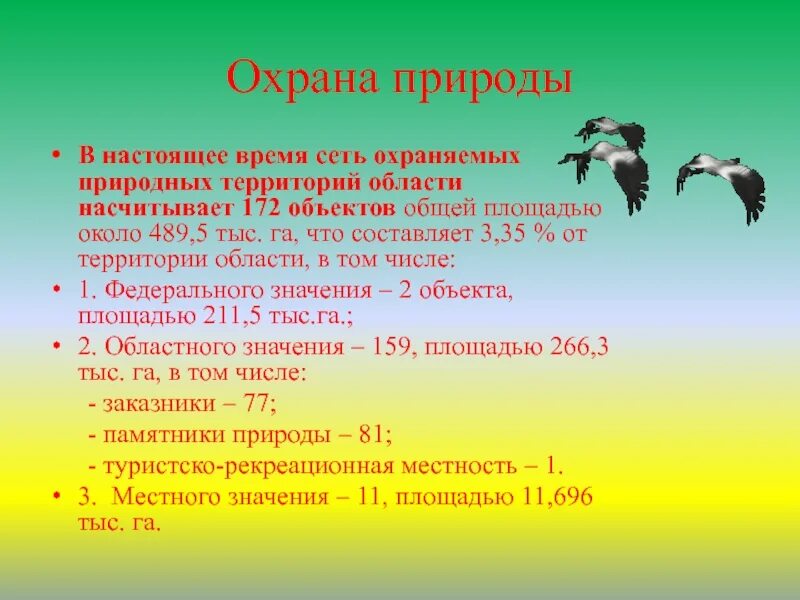 Охрана природы

• В настоящее время сеть охраняемых природных территорий области насчитывает 172 объектов общей площадью около 489,5 тыс. га, что составляет 3,35 % от территории области, в том числе:
• 1. Федерального значения – 2 объекта, площадью 211,5 тыс.га.;
• 2. Областного значения – 159, площадью 266,3 тыс. га, в том числе:
- заказники – 77;
- памятники природы – 81;
- туристско-рекреационная местность – 1.
• 3. Местного значения – 11, площадью 11,696 тыс. га.